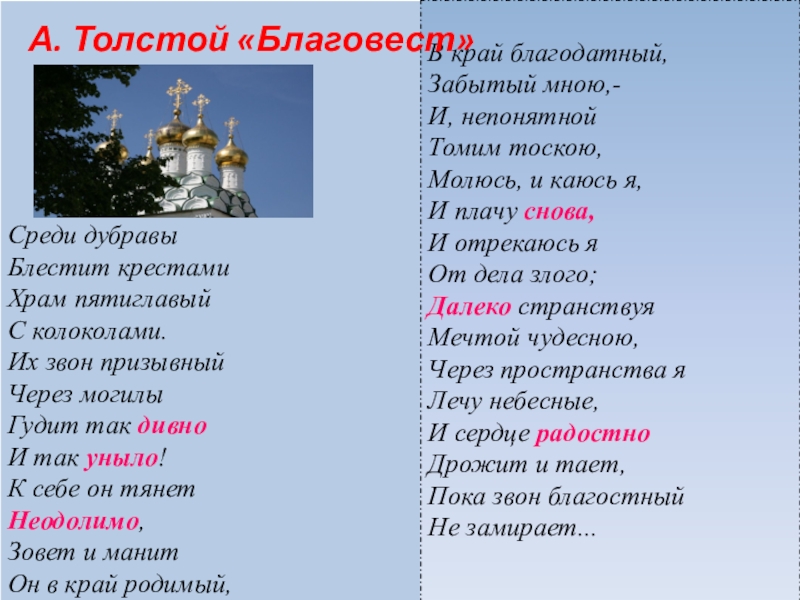 А. Толстой «Благовест»

Среди дубравы
Блестит крестами
Храм пятиглавый
С колоколами.
Их звон призывный
Через могилы
Гудит так дивно
И так уныло!
К себе он тянет
Неодолимо,
Зовет и манит
Он в край родимый,

В край благодатный,
Забытый мною,-
И, непонятной
Томим тоскою,
Молюсь, и каюсь я,
И плачу снова,
И отрекаюсь я
От дела злого;
Далеко странствуя
Мечтой чудесною,
Через пространства я
Лечу небесные,
И сердце радостно
Дрожит и тает,
Пока звон благостный
Не замирает...